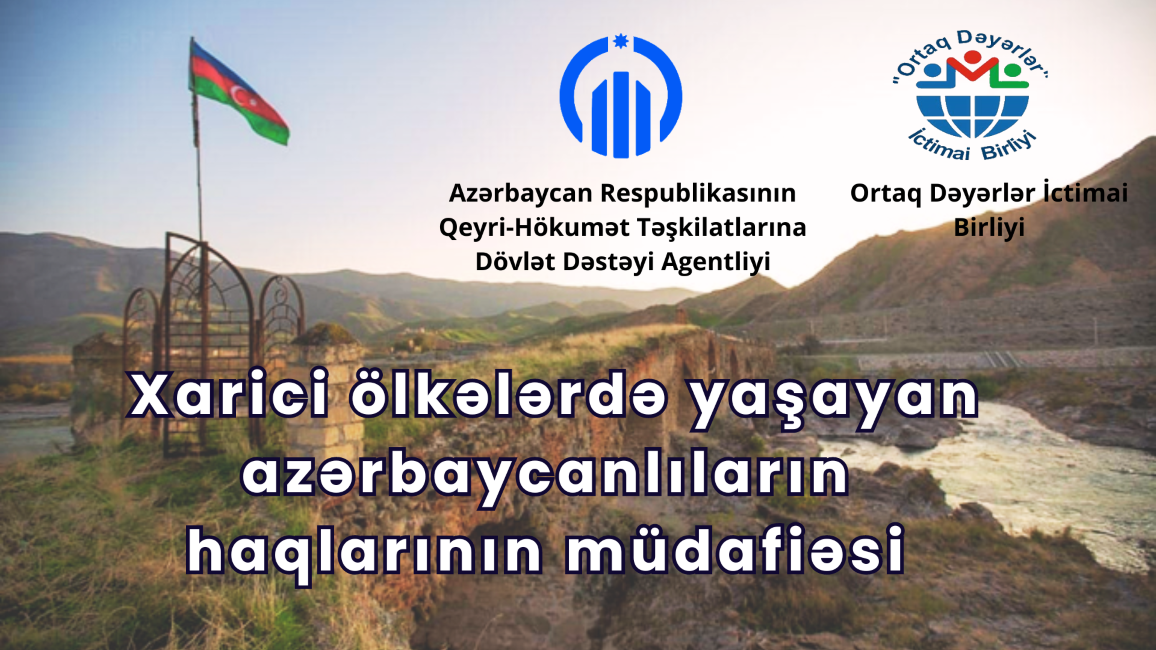 Azərbaycan Respublikasının Qeyri-Hökumət Təşkilatlarına Dövlət Dəstəyi Agentliyi

"Ortaq Dəyərlər" İctimai Birliyi

Ortaq Dəyərlər İctimai Birliyi

Xarici ölkələrdə yaşayan azərbaycanlıların haqlarının müdafiəsi